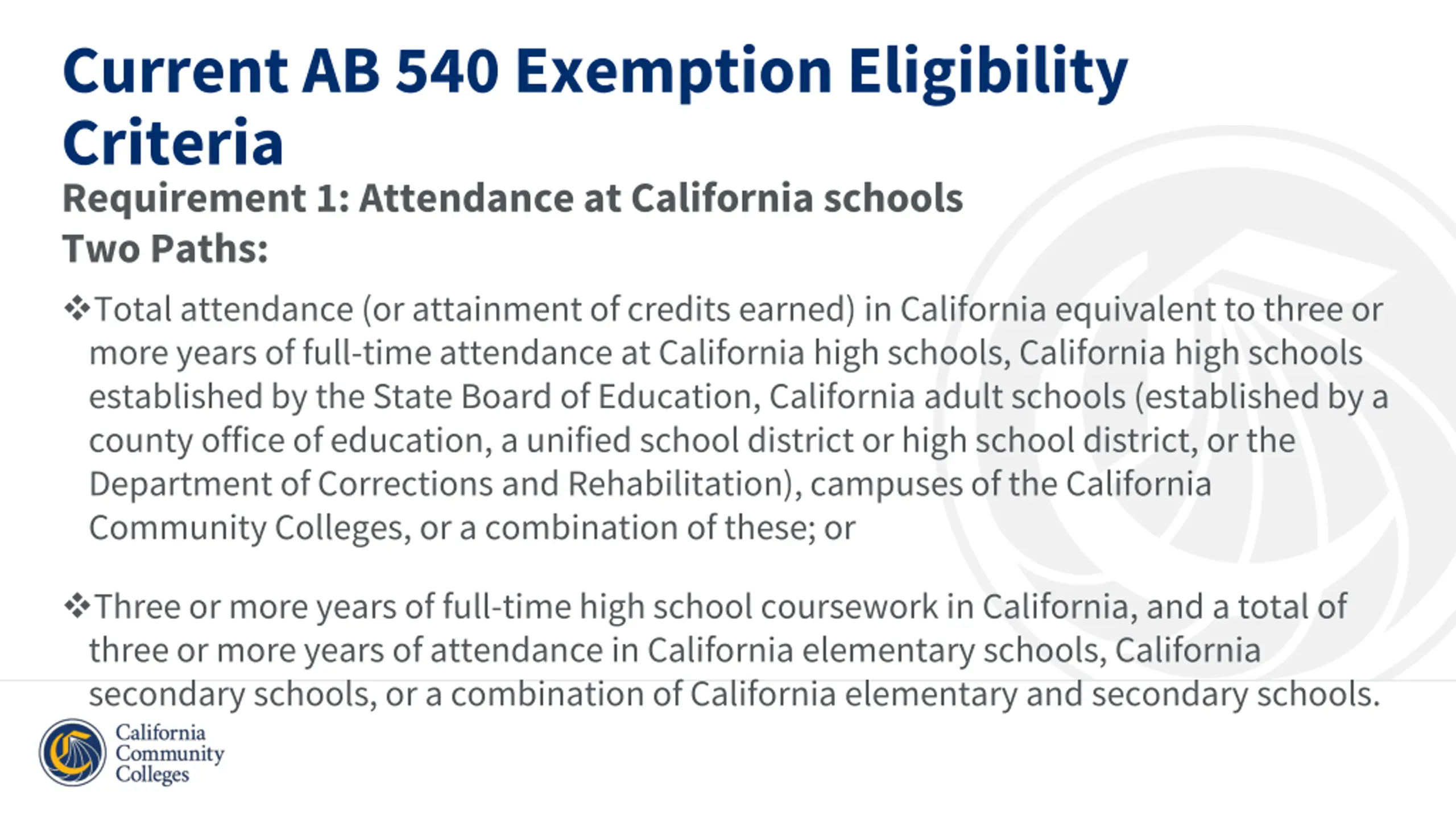 Current AB 540 Exemption Eligibility Criteria

Requirement 1: Attendance at California schools

Two Paths:

❖Total attendance (or attainment of credits earned) in California equivalent to three or more years of full-time attendance at California high schools, California high schools established by the State Board of Education, California adult schools (established by a county office of education, a unified school district or high school district, or the Department of Corrections and Rehabilitation), campuses of the California Community Colleges, or a combination of these; or

❖Three or more years of full-time high school coursework in California, and a total of three or more years of attendance in California elementary schools, California secondary schools, or a combination of California elementary and secondary schools.

California Community Colleges